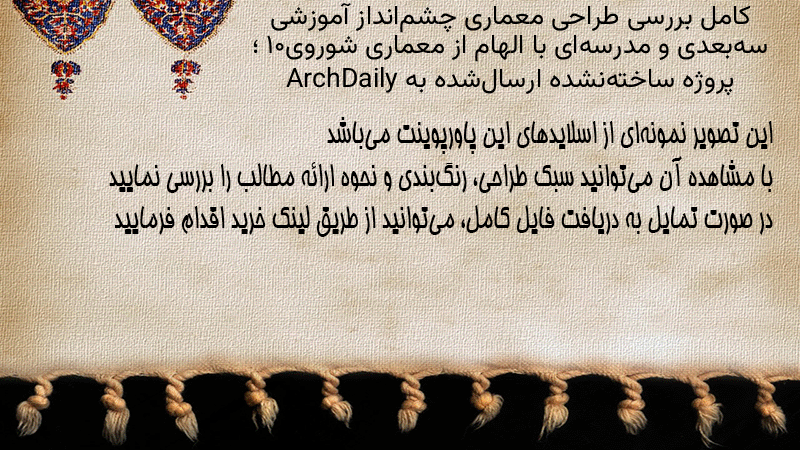 کامل بررسی طراحی معماری چشم‌انداز آموزشی سه‌بعدی و مدرسه‌ای با الهام از معماری شوروی۱۰ ؛ پروژه ساخته‌نشده ارسال‌شده به ArchDaily

این تصویر نمونه‌ای از اسلایدهای این پاورپوینت می‌باشد
با مشاهده آن می‌توانید سبک طراحی، رنگ‌بندی و نحوه ارائه مطالب را بررسی نمایید
در صورت تمایل به دریافت فایل کامل، می‌توانید از طریق لینک خرید اقدام فرمایید